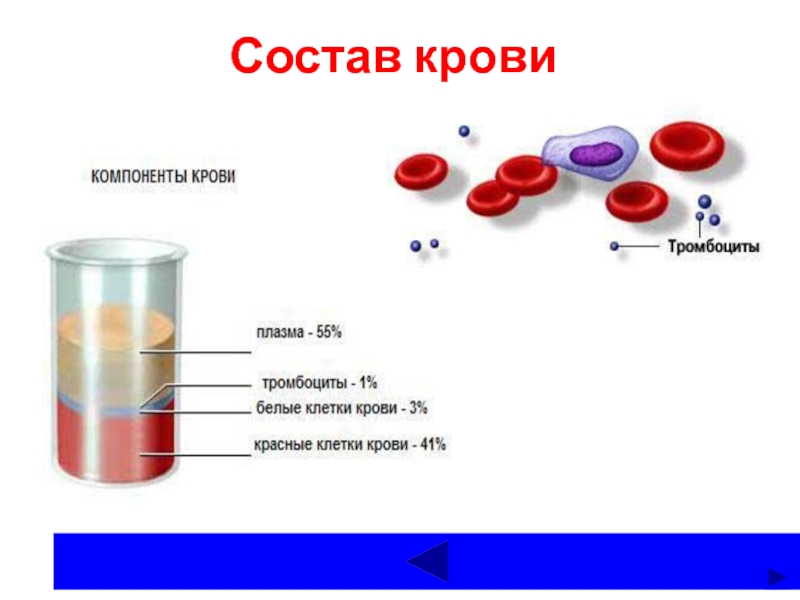 Состав крови

КОМПОНЕНТЫ КРОВИ

Тромбоциты

плазма - 55%

тромбоциты - 1%

белые клетки крови - 3%

красные клетки крови - 41%